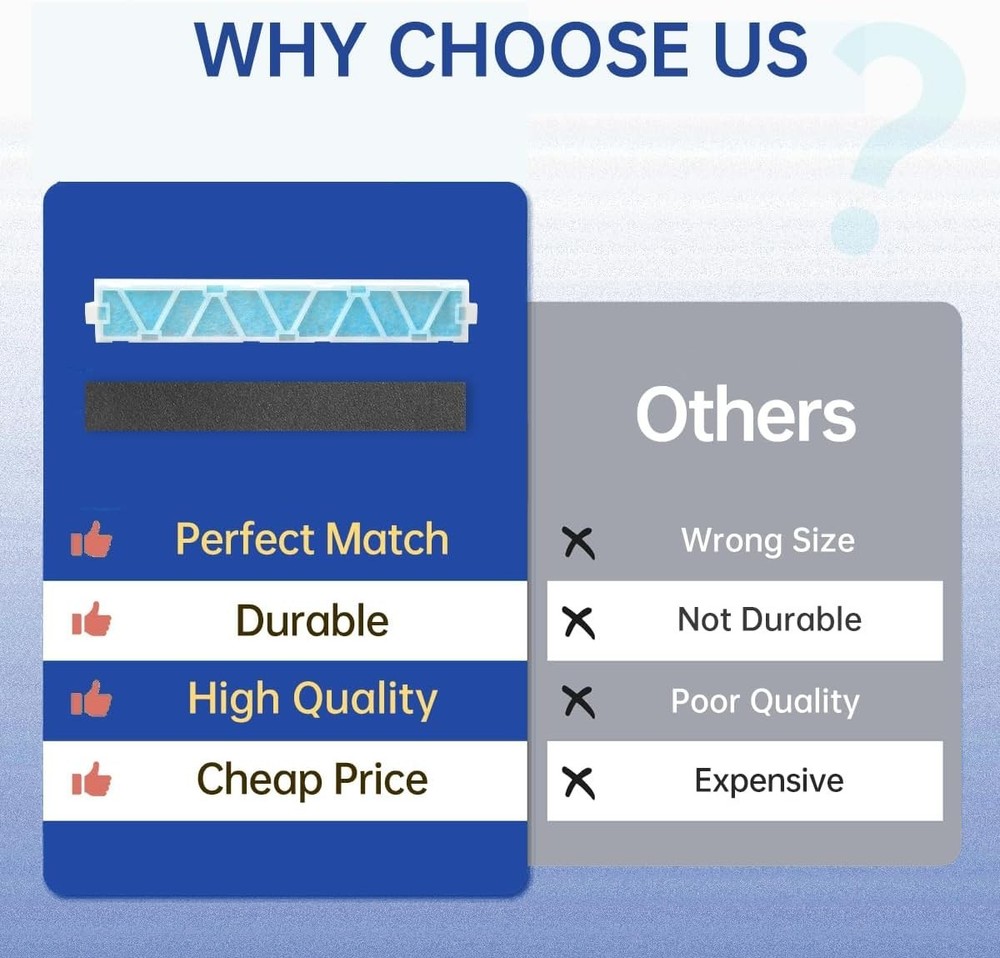 WHY CHOOSE US

?

Perfect Match
Durable
High Quality
Cheap Price

Others

Wrong Size
Not Durable
Poor Quality
Expensive